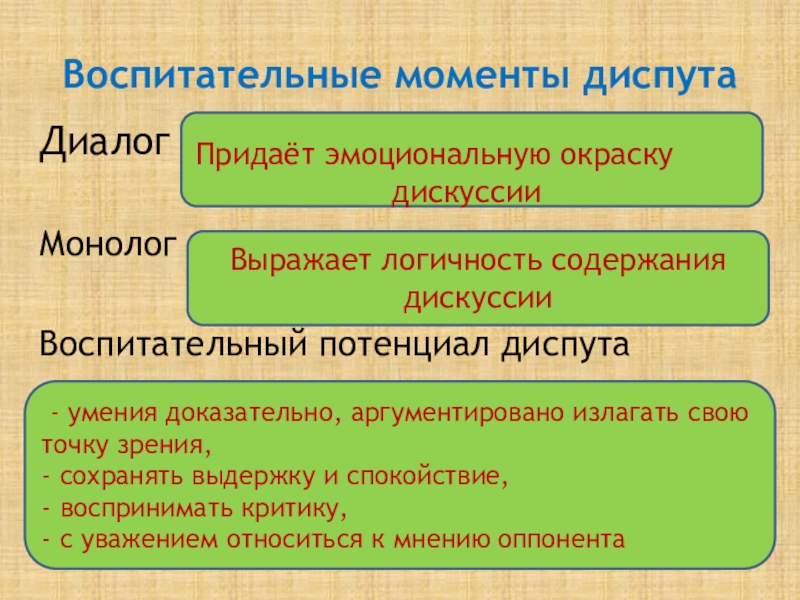 Воспитательные моменты диспута

Диалог

Придаёт эмоциональную окраску дискуссии

Монолог

Выражает логичность содержания дискуссии

Воспитательный потенциал диспута

- умения доказательно, аргументировано излагать свою точку зрения,
- сохранять выдержку и спокойствие,
- воспринимать критику,
- с уважением относиться к мнению оппонента